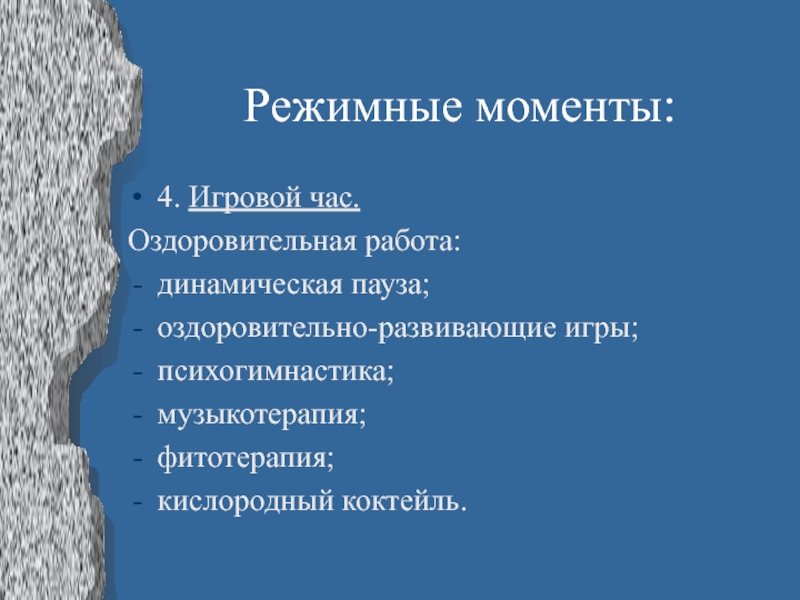 Режимные моменты:

• 4. Игровой час.

Оздоровительная работа:

- динамическая пауза;
- оздоровительно-развивающие игры;
- психогимнастика;
- музыкотерапия;
- фитотерапия;
- кислородный коктейль.